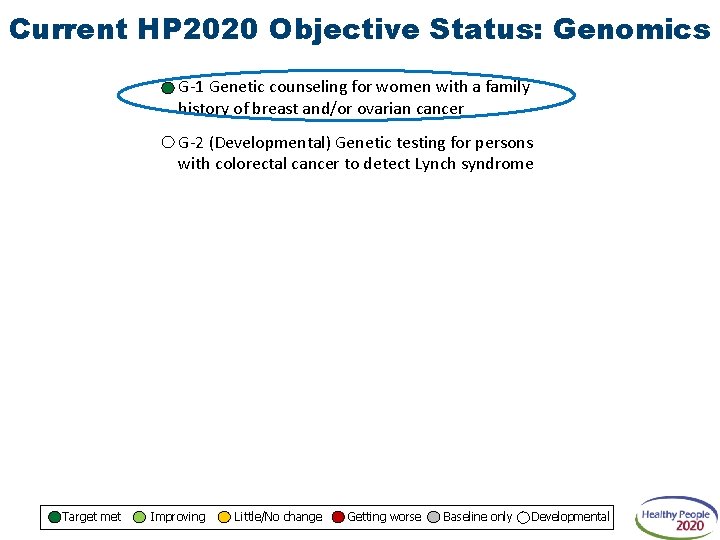 Current HP2020 Objective Status: Genomics

G-1 Genetic counseling for women with a family history of breast and/or ovarian cancer

G-2 (Developmental) Genetic testing for persons with colorectal cancer to detect Lynch syndrome

Target met Improving Little/No change Getting worse Baseline only Developmental

Healthy People 2020